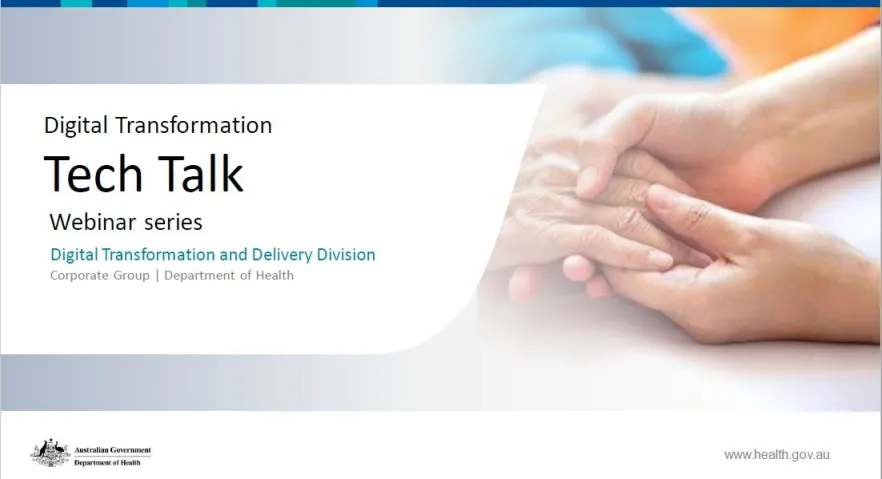 Digital Transformation

Tech Talk

Webinar series

Digital Transformation and Delivery Division

Corporate Group | Department of Health

Australian Government
Department of Health

www.health.gov.au